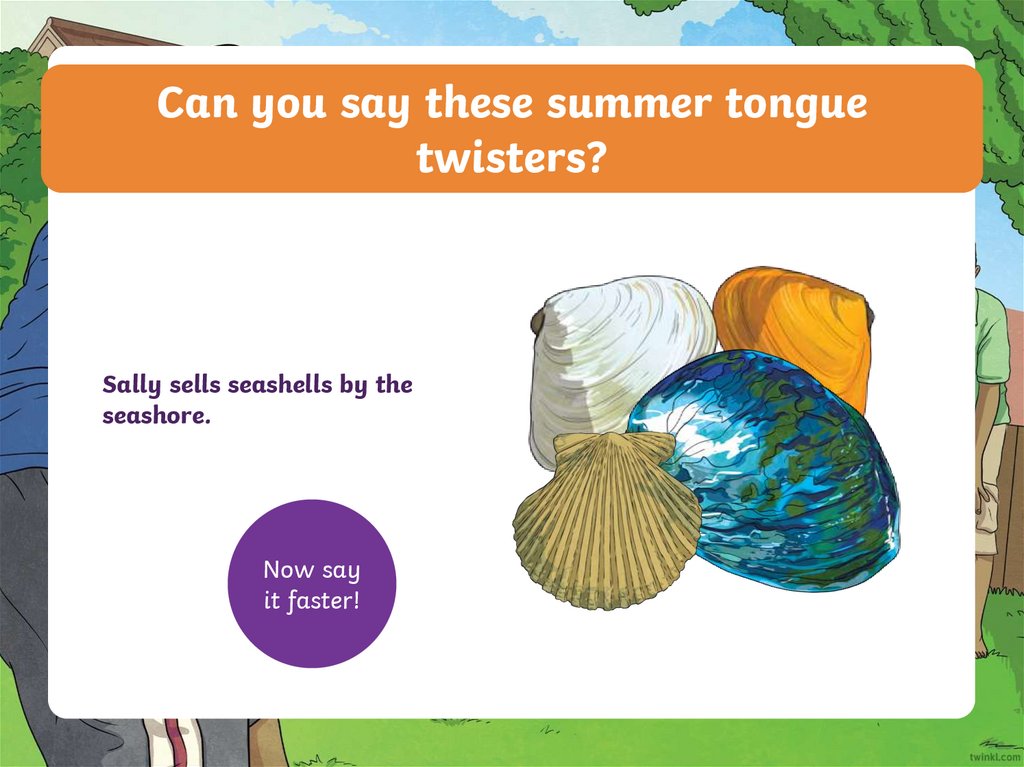 Can you say these summer tongue twisters?

Sally sells seashells by the seashore.

Now say it faster!

twinkl.com